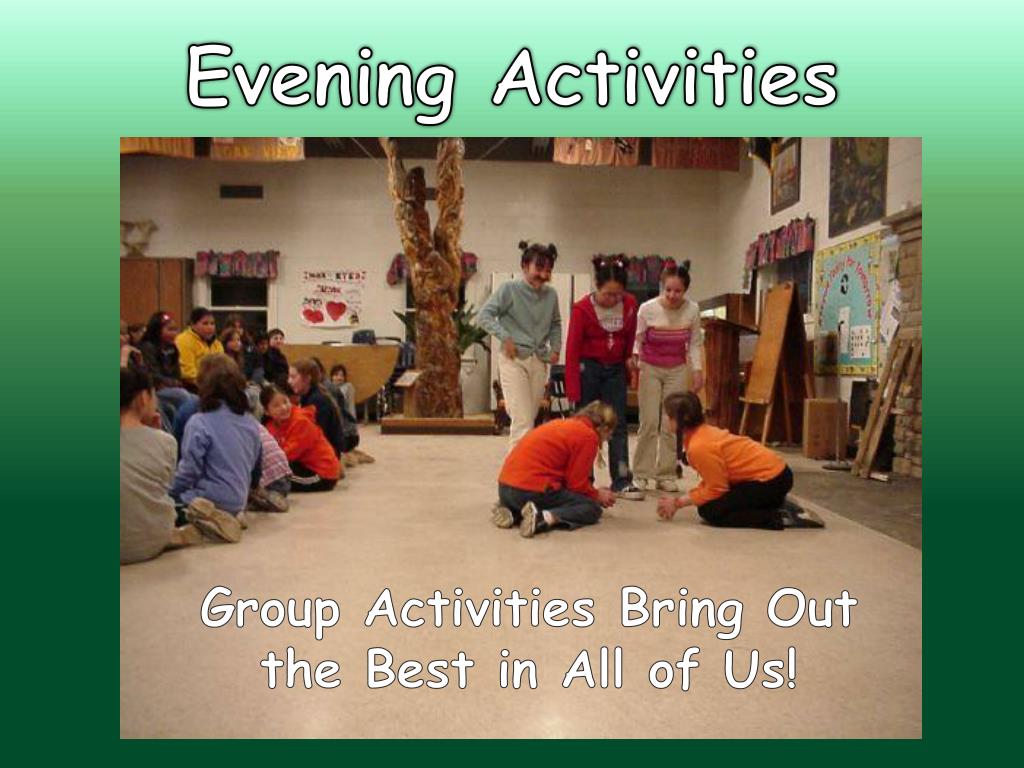 Evening Activities

Group Activities Bring Out the Best in All of Us!